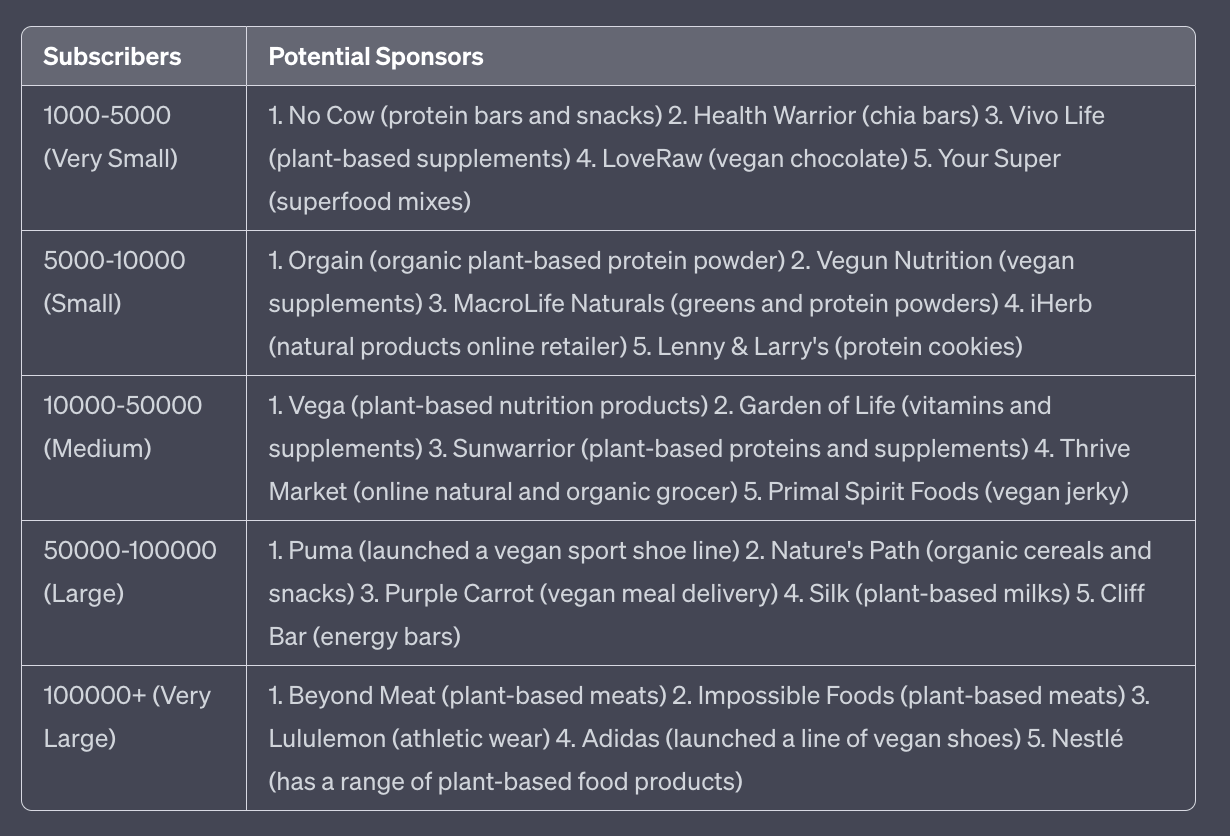 | Subscribers | Potential Sponsors |
|---|---|
| 1000-5000 (Very Small) | 1. No Cow (protein bars and snacks) 2. Health Warrior (chia bars) 3. Vivo Life (plant-based supplements) 4. LoveRaw (vegan chocolate) 5. Your Super (superfood mixes) |
| 5000-10000 (Small) | 1. Orgain (organic plant-based protein powder) 2. Vegun Nutrition (vegan supplements) 3. MacroLife Naturals (greens and protein powders) 4. iHerb (natural products online retailer) 5. Lenny & Larry's (protein cookies) |
| 10000-50000 (Medium) | 1. Vega (plant-based nutrition products) 2. Garden of Life (vitamins and supplements) 3. Sunwarrior (plant-based proteins and supplements) 4. Thrive Market (online natural and organic grocer) 5. Primal Spirit Foods (vegan jerky) |
| 50000-100000 (Large) | 1. Puma (launched a vegan sport shoe line) 2. Nature's Path (organic cereals and snacks) 3. Purple Carrot (vegan meal delivery) 4. Silk (plant-based milks) 5. Cliff Bar (energy bars) |
| 100000+ (Very Large) | 1. Beyond Meat (plant-based meats) 2. Impossible Foods (plant-based meats) 3. Lululemon (athletic wear) 4. Adidas (launched a line of vegan shoes) 5. Nestlé (has a range of plant-based food products) |